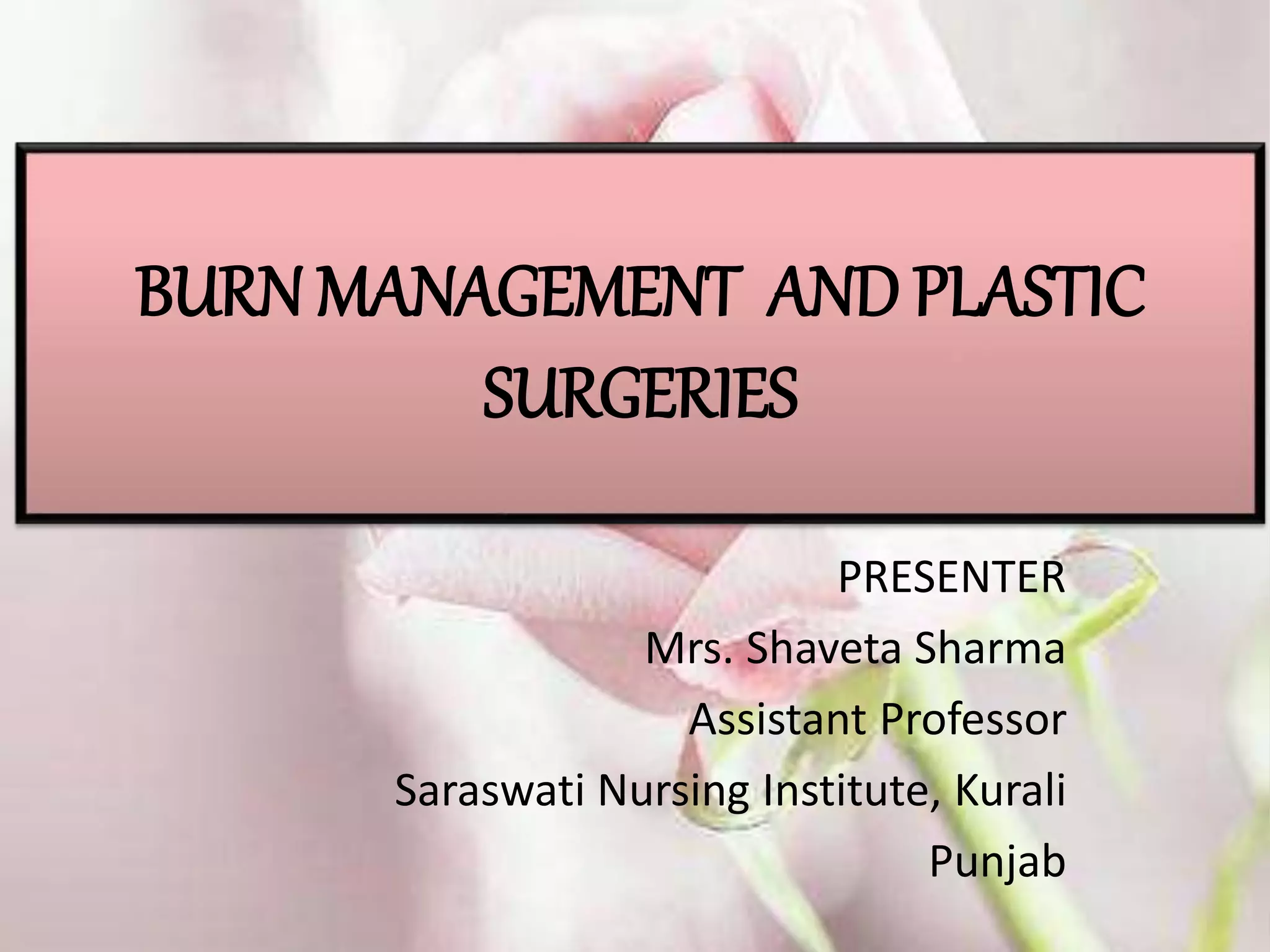 BURN MANAGEMENT AND PLASTIC SURGERIES

PRESENTER
Mrs. Shaveta Sharma
Assistant Professor
Saraswati Nursing Institute, Kurali
Punjab